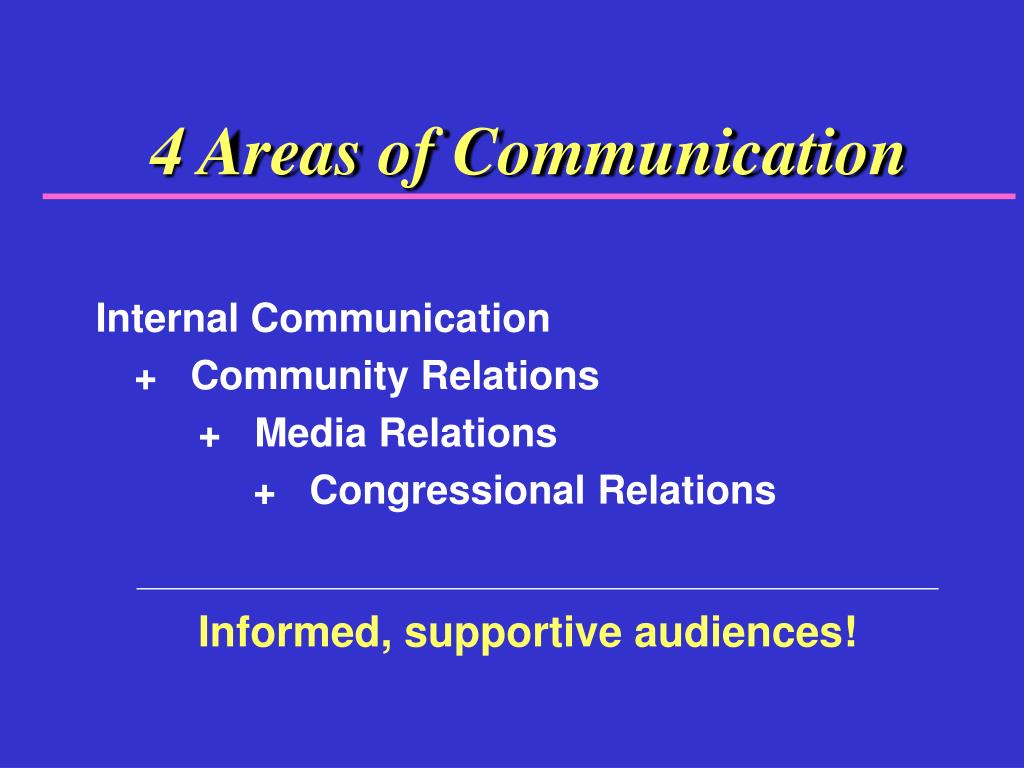 4 Areas of Communication

Internal Communication
+ Community Relations
+ Media Relations
+ Congressional Relations

Informed, supportive audiences!